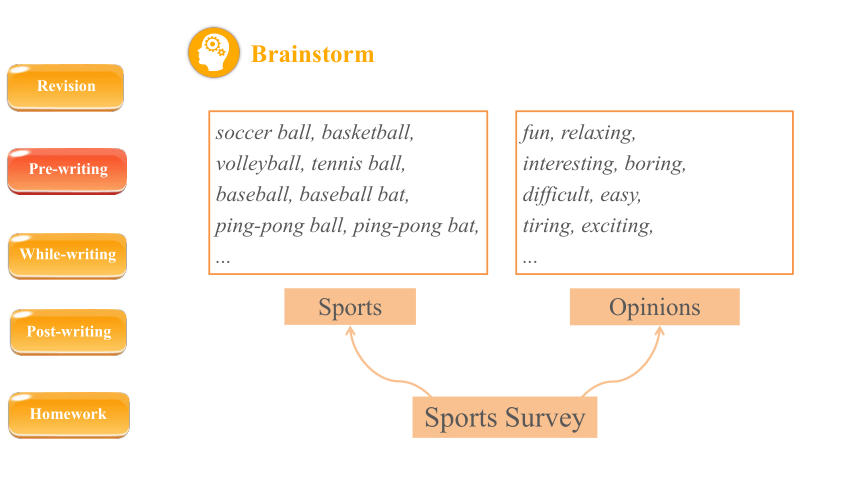 Revision

Pre-writing

While-writing

Post-writing

Homework

Brainstorm

soccer ball, basketball, volleyball, tennis ball, baseball, baseball bat, ping-pong ball, ping-pong bat, ...

fun, relaxing, interesting, boring, difficult, easy, tiring, exciting, ...

Sports

Opinions

Sports Survey